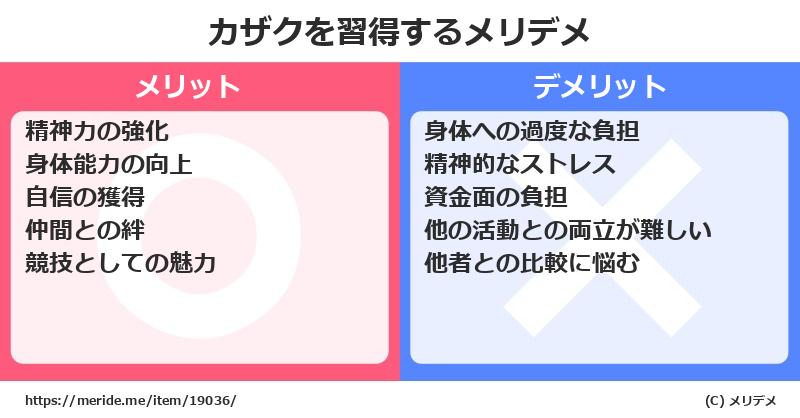 カザクを習得するメリデメ

メリット

精神力の強化
身体能力の向上
自信の獲得
仲間との絆
競技としての魅力

デメリット

身体への過度な負担
精神的なストレス
資金面の負担
他の活動との両立が難しい
他者との比較に悩む

https://meride.me/item/19036/

(C) メリデメ